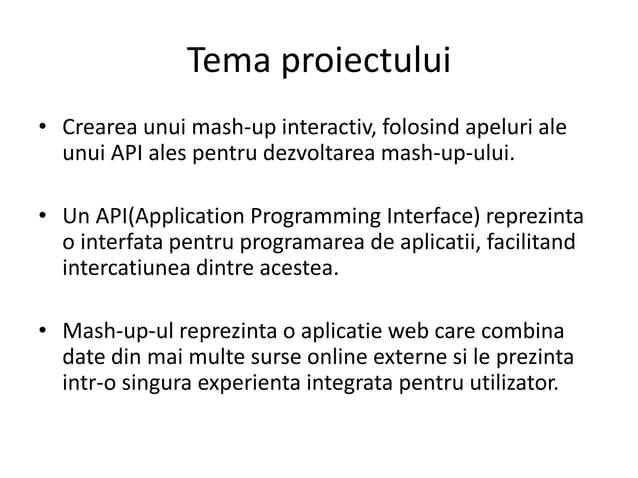 Tema proiectului

• Crearea unui mash-up interactiv, folosind apeluri ale unui API ales pentru dezvoltarea mash-up-ului.

• Un API(Application Programming Interface) reprezinta o interfata pentru programarea de aplicatii, facilitand intercatiunea dintre acestea.

• Mash-up-ul reprezinta o aplicatie web care combina date din mai multe surse online externe si le prezinta intr-o singura experienta integrata pentru utilizator.